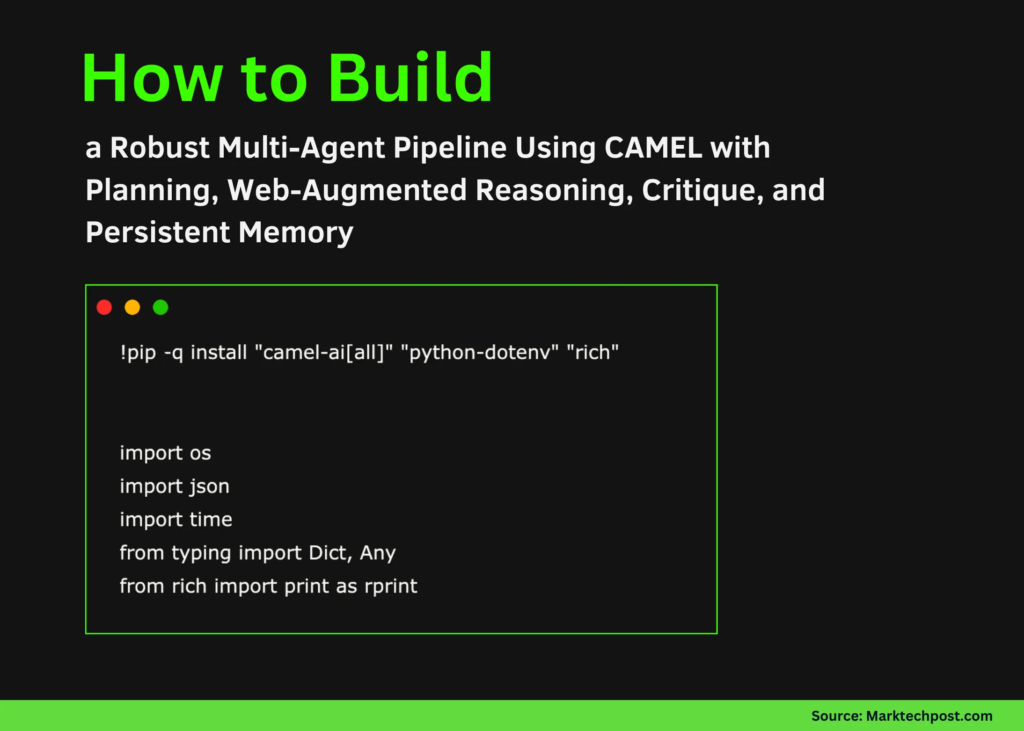 How to Build

a Robust Multi-Agent Pipeline Using CAMEL with Planning, Web-Augmented Reasoning, Critique, and Persistent Memory

!pip -q install "camel-ai[all]" "python-dotenv" "rich"

import os
import json
import time
from typing import Dict, Any
from rich import print as rprint

Source: Marktechpost.com